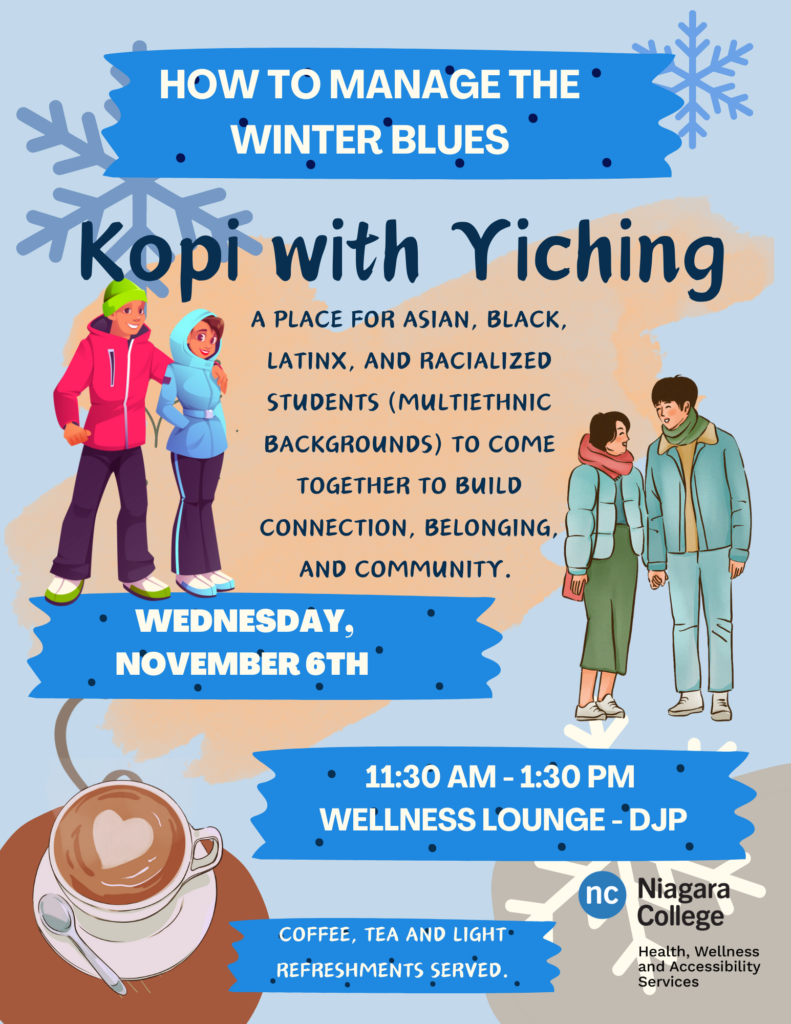 HOW TO MANAGE THE WINTER BLUES

Kopi with Yiching

A PLACE FOR ASIAN, BLACK, LATINX, AND RACIALIZED STUDENTS (MULTIETHNIC BACKGROUNDS) TO COME TOGETHER TO BUILD CONNECTION, BELONGING, AND COMMUNITY.

WEDNESDAY, NOVEMBER 6TH

11:30 AM - 1:30 PM
WELLNESS LOUNGE - DJP

COFFEE, TEA AND LIGHT REFRESHMENTS SERVED.

nc Niagara College
Health, Wellness and Accessibility Services